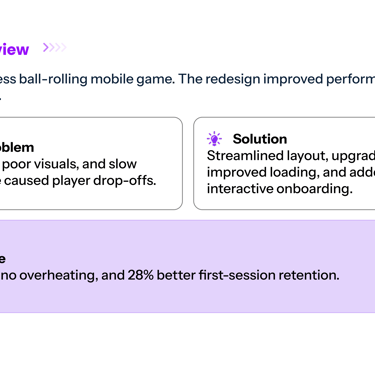 view

ess ball-rolling mobile game. The redesign improved perform
.

oblem
poor visuals, and slow
e caused player drop-offs.

Solution
Streamlined layout, upgrad
improved loading, and adde
interactive onboarding.

e
no overheating, and 28% better first-session retention.